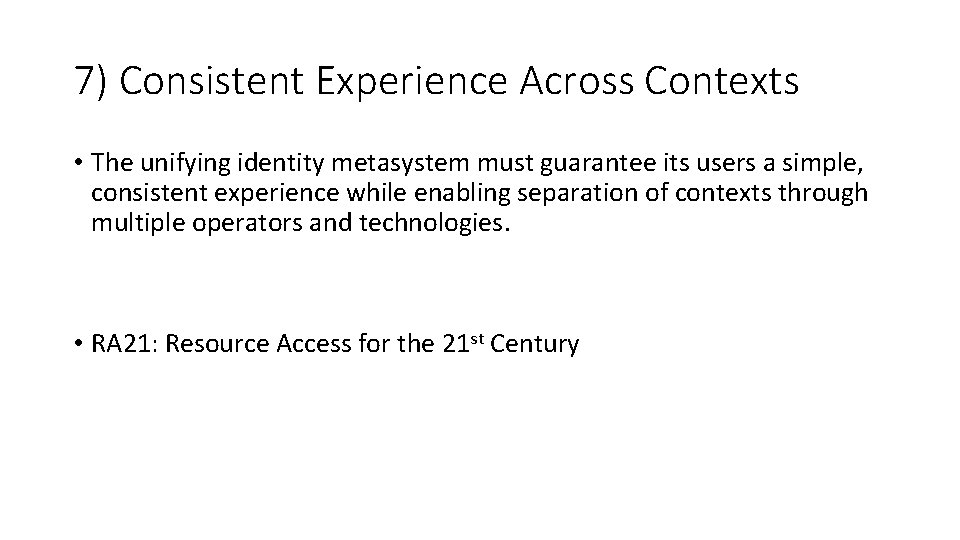 7) Consistent Experience Across Contexts

• The unifying identity metasystem must guarantee its users a simple, consistent experience while enabling separation of contexts through multiple operators and technologies.

• RA21: Resource Access for the 21$^{st}$ Century